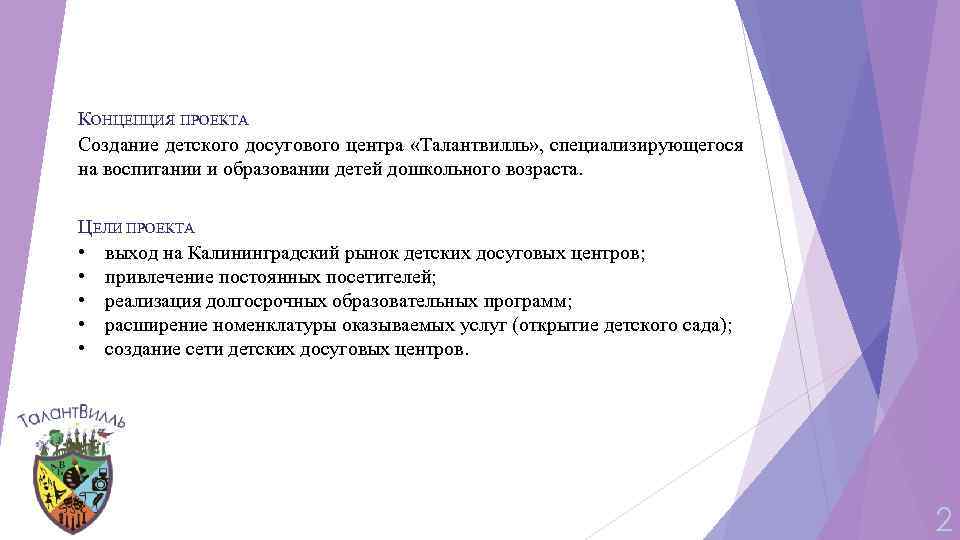 КОНЦЕПЦИЯ ПРОЕКТА
Создание детского досугового центра «Талантвилль», специализирующегося на воспитании и образовании детей дошкольного возраста.

ЦЕЛИ ПРОЕКТА
• выход на Калининградский рынок детских досуговых центров;
• привлечение постоянных посетителей;
• реализация долгосрочных образовательных программ;
• расширение номенклатуры оказываемых услуг (открытие детского сада);
• создание сети детских досуговых центров.

ТалантВилль

2